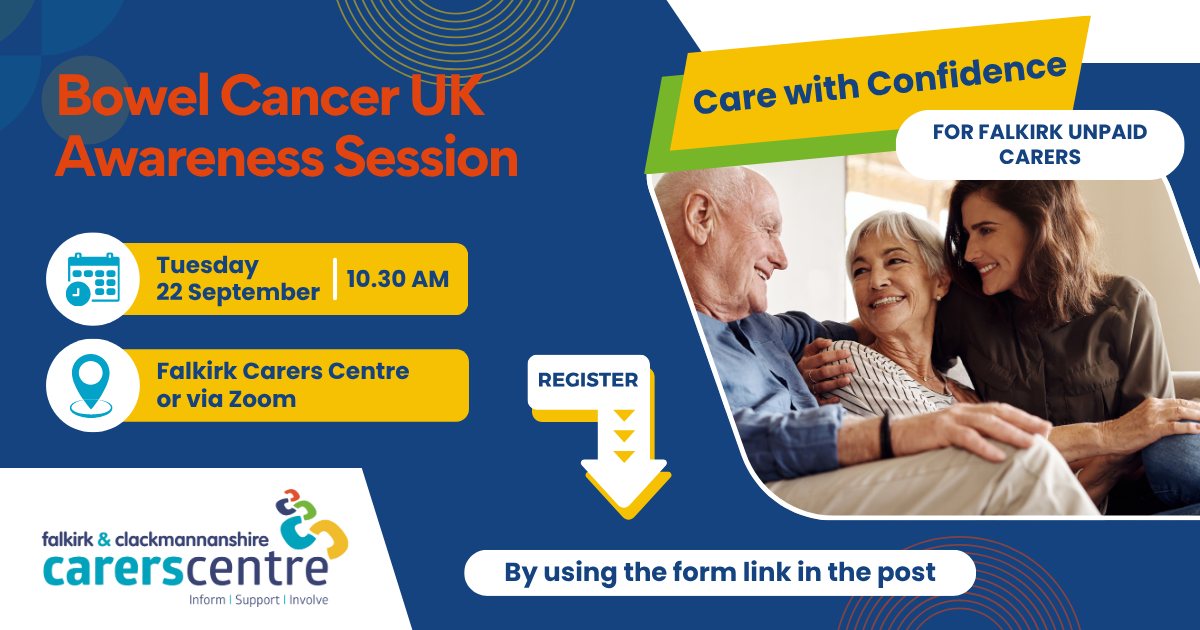 Bowel Cancer UK Awareness Session

Care with Confidence

FOR FALKIRK UNPAID CARERS

Tuesday 22 September | 10.30 AM

Falkirk Carers Centre or via Zoom

REGISTER

By using the form link in the post

falkirk & clackmannanshire carerscentre
Inform | Support | Involve